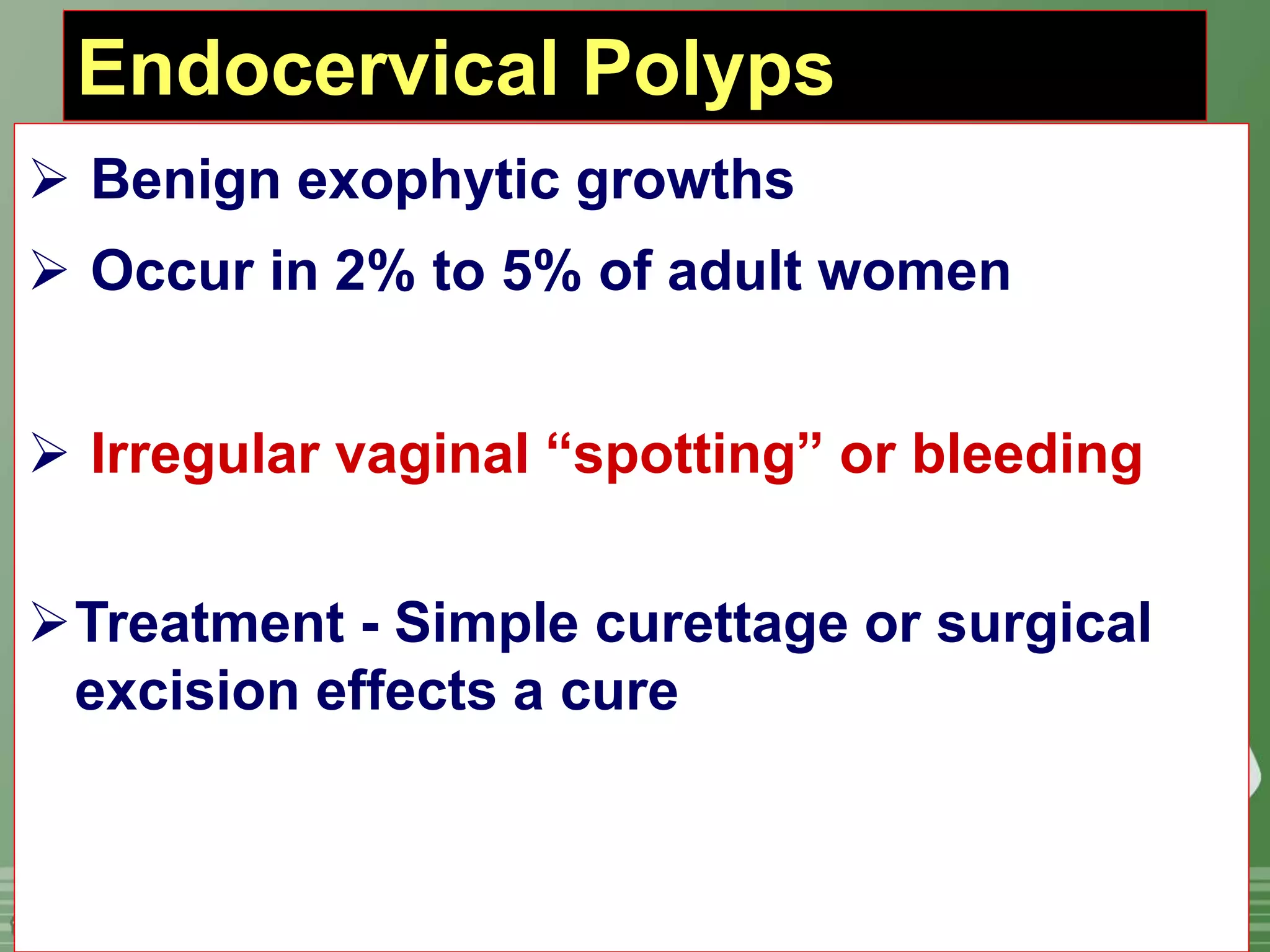 Endocervical Polyps

➢ Benign exophytic growths

➢ Occur in 2% to 5% of adult women

➢ Irregular vaginal “spotting” or bleeding

➢ Treatment - Simple curettage or surgical excision effects a cure